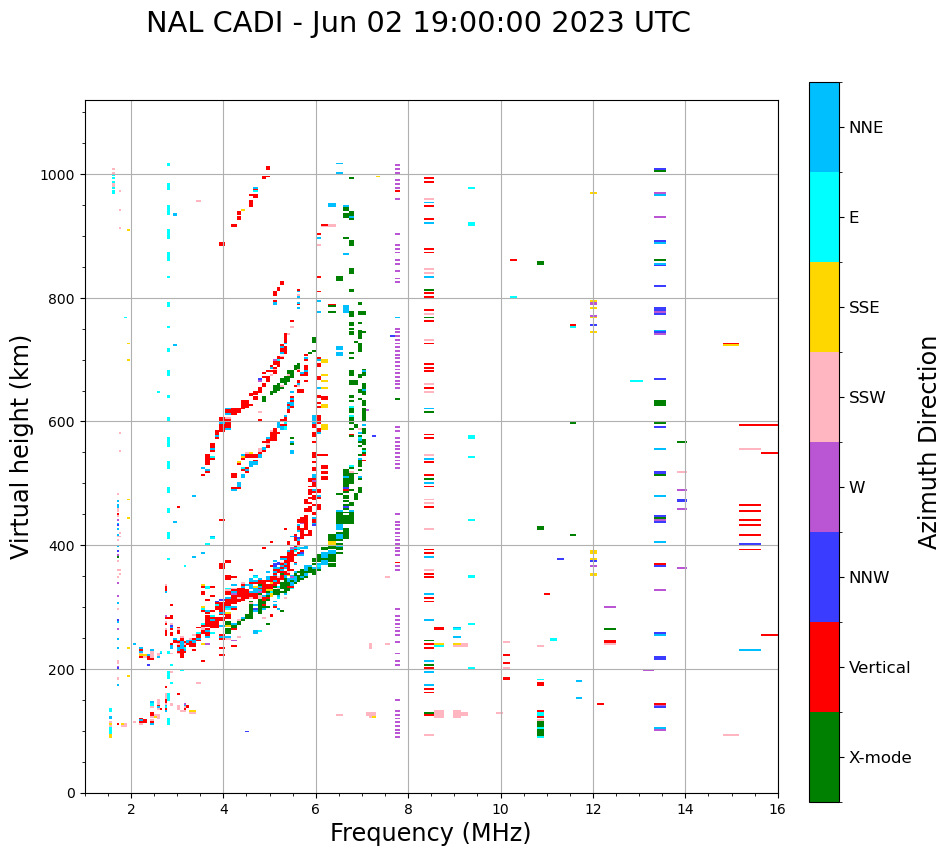 NAL CADI - Jun 02 19:00:00 2023 UTC

Virtual height (km)

1000
800
600
400
200
0

2
4
6
8
10
12
14
16

Frequency (MHz)

NNE
E
SSE
SSW
W
NNW
Vertical
X-mode

Azimuth Direction